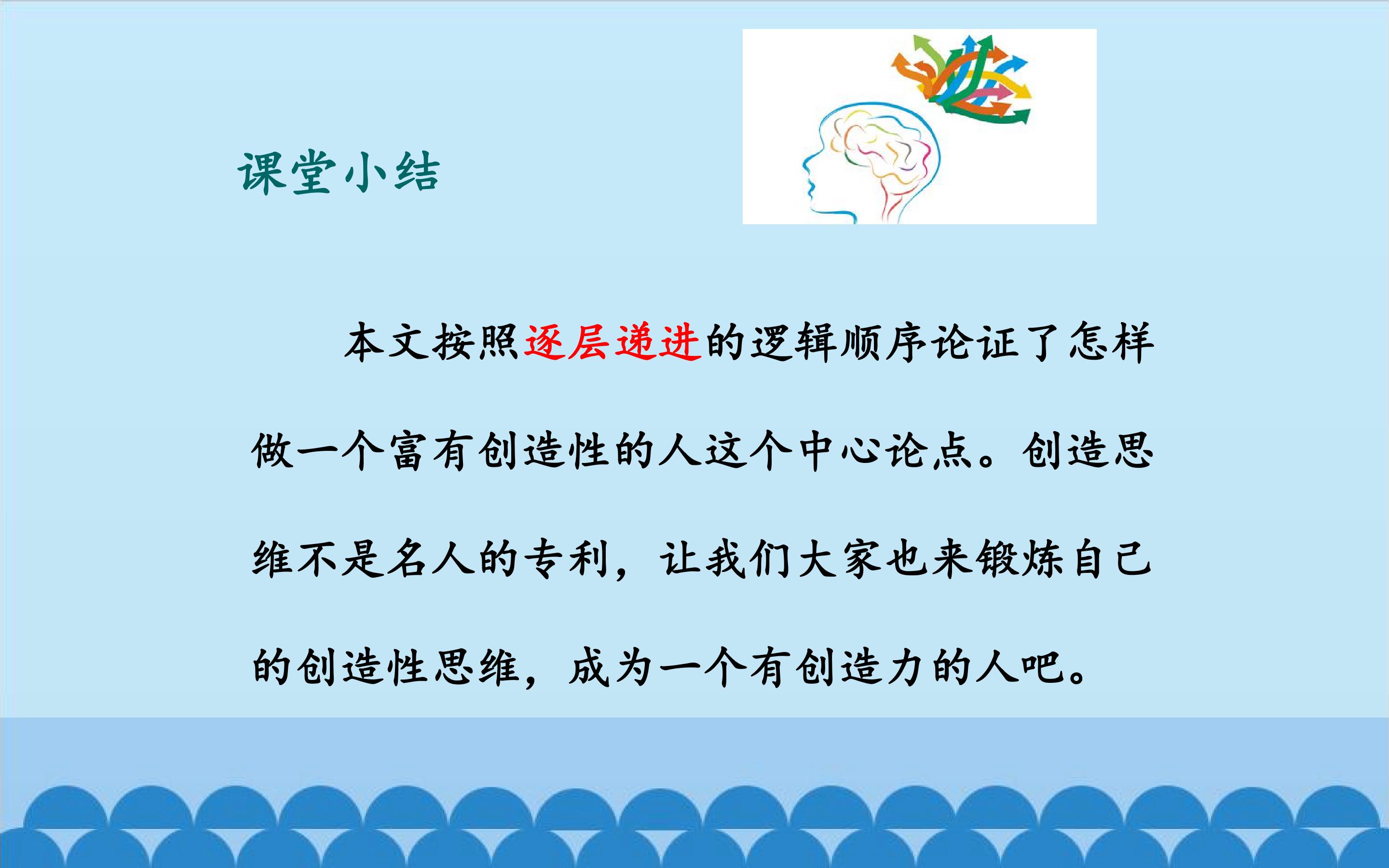 课堂小结

本文按照逐层递进的逻辑顺序论证了怎样做一个富有创造性的人这个中心论点。创造思维不是名人的专利，让我们大家也来锻炼自己的创造性思维，成为一个有创造力的人吧。